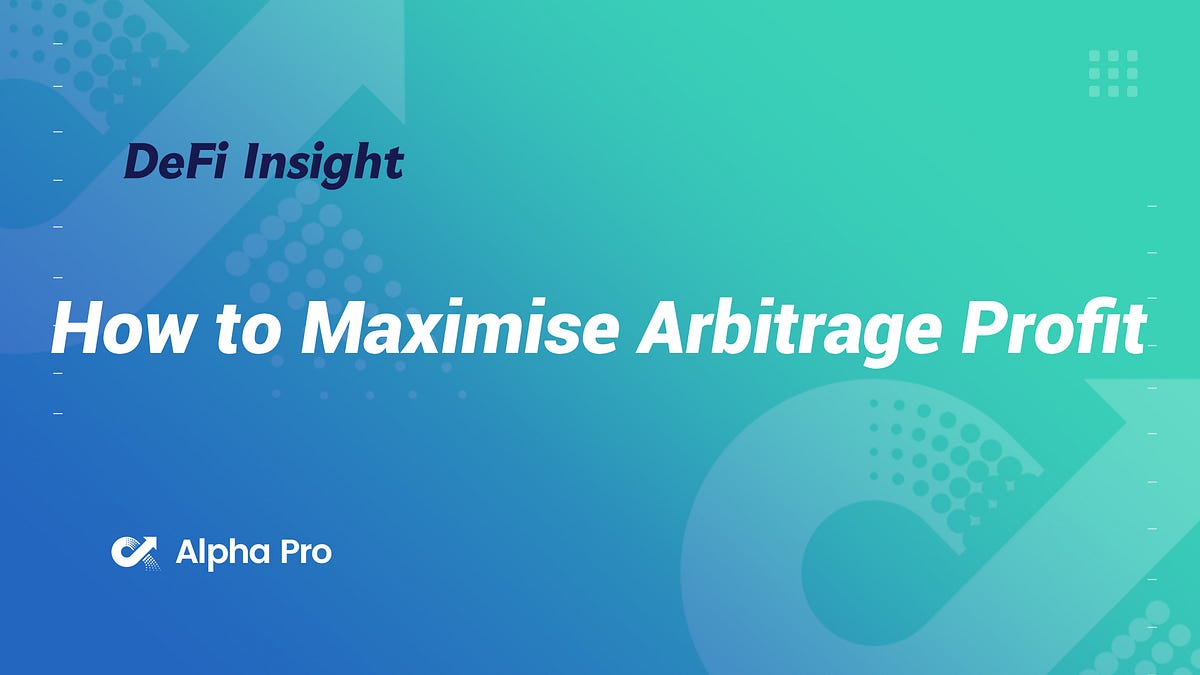 DeFi Insight

How to Maximise Arbitrage Profit

Alpha Pro